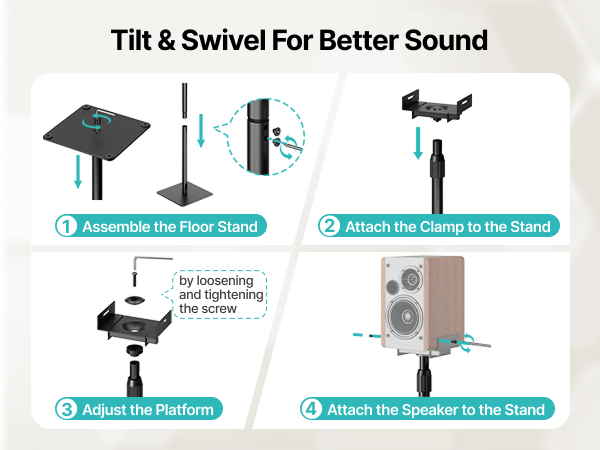 Tilt & Swivel For Better Sound

1 Assemble the Floor Stand

2 Attach the Clamp to the Stand

by loosening and tightening the screw

3 Adjust the Platform

4 Attach the Speaker to the Stand